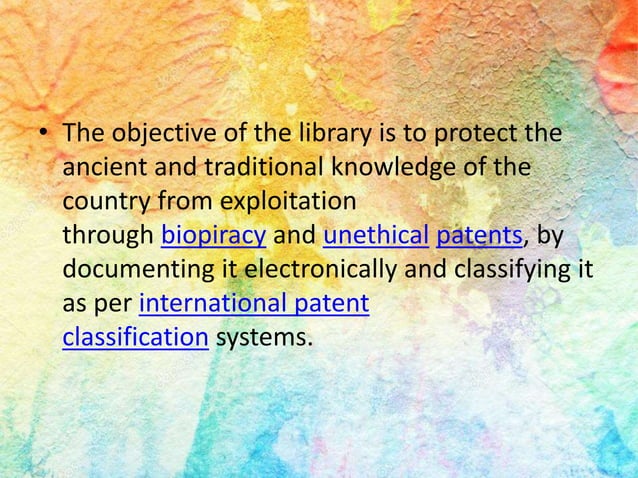 • The objective of the library is to protect the ancient and traditional knowledge of the country from exploitation through biopiracy and unethical patents, by documenting it electronically and classifying it as per international patent classification systems.